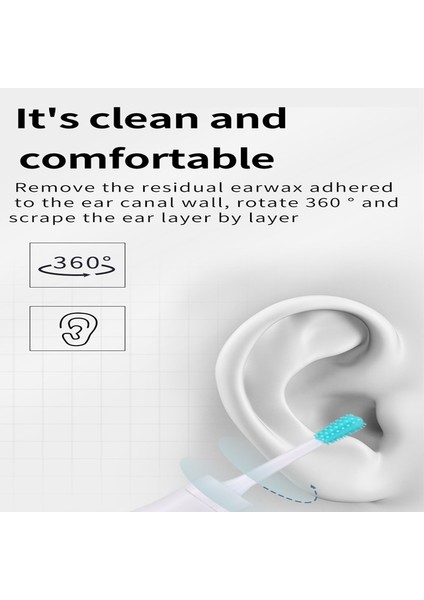 It's clean and comfortable

Remove the residual earwax adhered to the ear canal wall, rotate 360 ° and scrape the ear layer by layer

360°